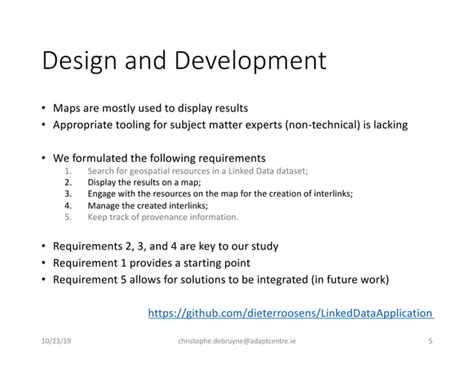 Design and Development

• Maps are mostly used to display results
• Appropriate tooling for subject matter experts (non-technical) is lacking

• We formulated the following requirements
1. Search for geospatial resources in a Linked Data dataset;
2. Display the results on a map;
3. Engage with the resources on the map for the creation of interlinks;
4. Manage the created interlinks;
5. Keep track of provenance information.

• Requirements 2, 3, and 4 are key to our study
• Requirement 1 provides a starting point
• Requirement 5 allows for solutions to be integrated (in future work)

https://github.com/dieterroosens/LinkedDataApplication

10/23/19 christophe.debruyne@adaptcentre.ie 5